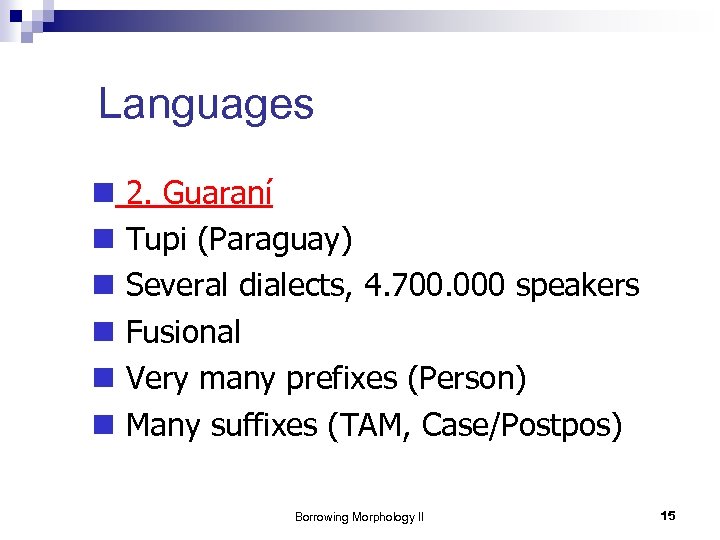 Languages

2. Guaraní

Tupi (Paraguay)

Several dialects, 4.700.000 speakers

Fusional

Very many prefixes (Person)

Many suffixes (TAM, Case/Postpos)

Borrowing Morphology II

15